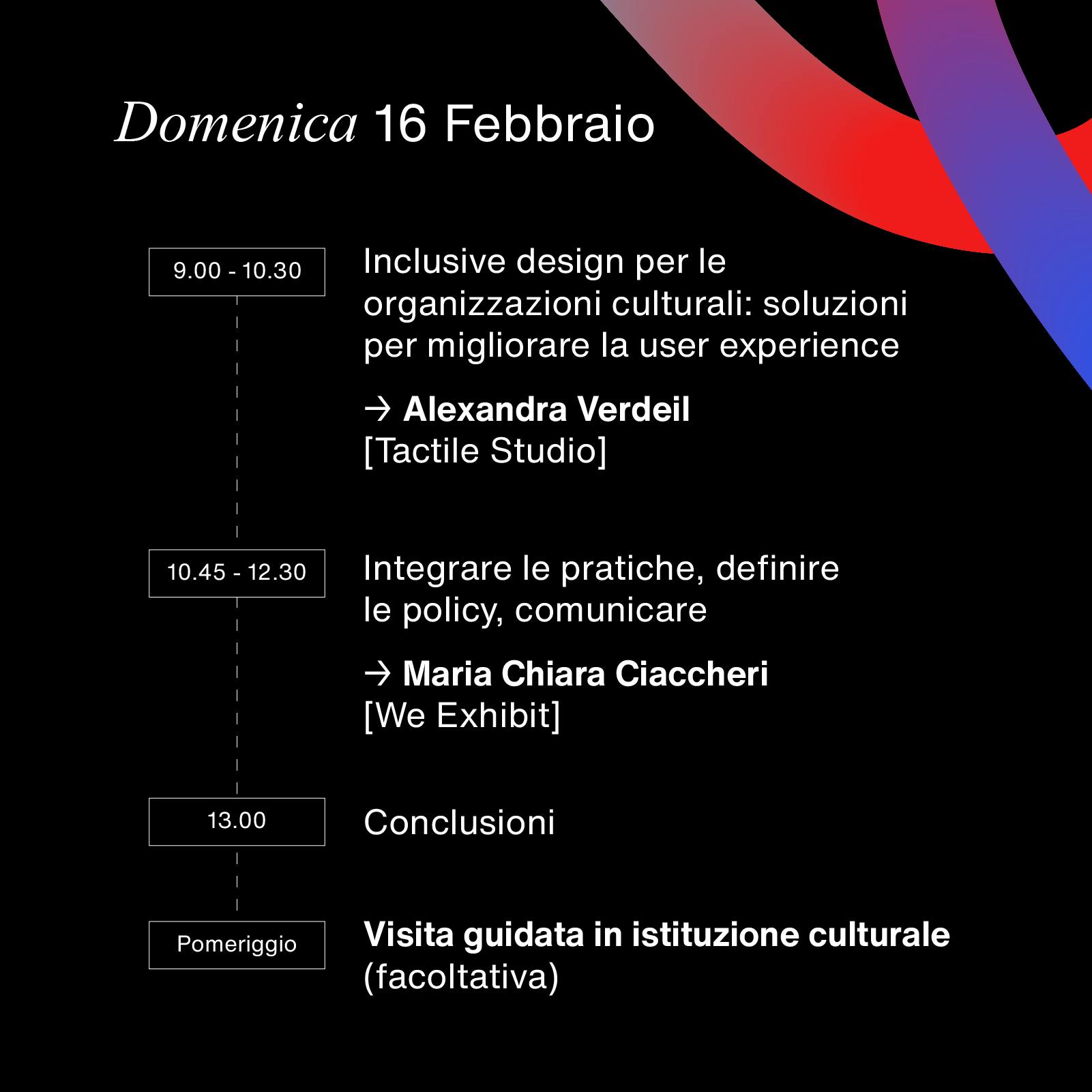 Domenica 16 Febbraio

9.00 - 10.30

Inclusive design per le organizzazioni culturali: soluzioni per migliorare la user experience

→ Alexandra Verdeil
[Tactile Studio]

10.45 - 12.30

Integrare le pratiche, definire le policy, comunicare

→ Maria Chiara Ciaccheri
[We Exhibit]

13.00

Conclusioni

Pomeriggio

Visita guidata in istituzione culturale
(facoltativa)